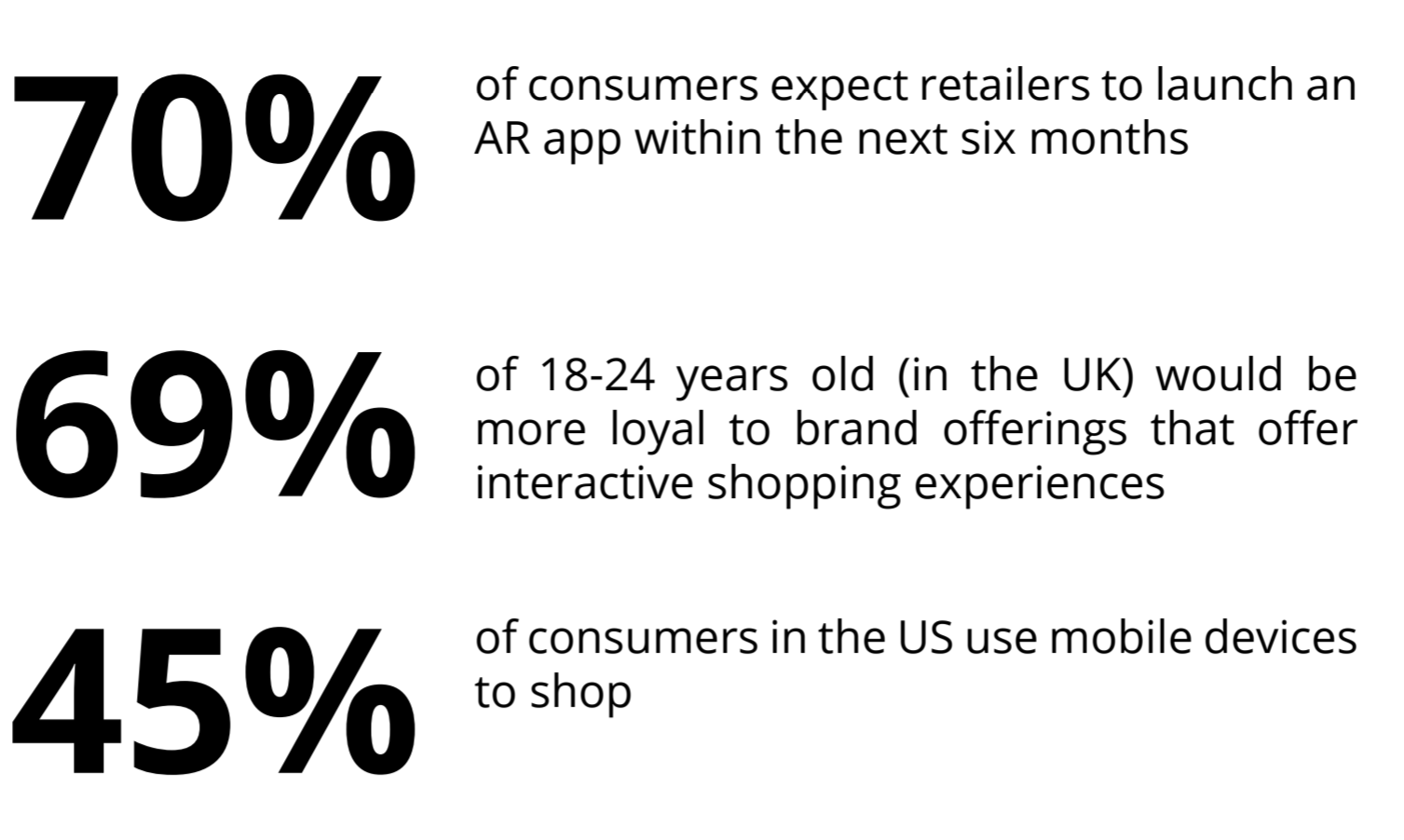 70%

of consumers expect retailers to launch an AR app within the next six months

69%

of 18-24 years old (in the UK) would be more loyal to brand offerings that offer interactive shopping experiences

45%

of consumers in the US use mobile devices to shop